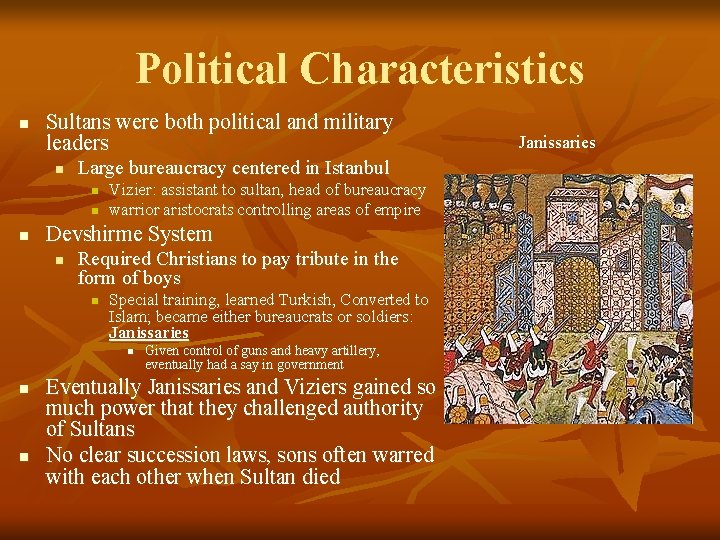 Political Characteristics

- Sultans were both political and military leaders
  - Large bureaucracy centered in Istanbul
    - Vizier: assistant to sultan, head of bureaucracy
    - warrior aristocrats controlling areas of empire
- Devshirme System
  - Required Christians to pay tribute in the form of boys
    - Special training, learned Turkish, Converted to Islam; became either bureaucrats or soldiers: Janissaries
      - Given control of guns and heavy artillery, eventually had a say in government
- Eventually Janissaries and Viziers gained so much power that they challenged authority of Sultans
- No clear succession laws, sons often warred with each other when Sultan died

Janissaries